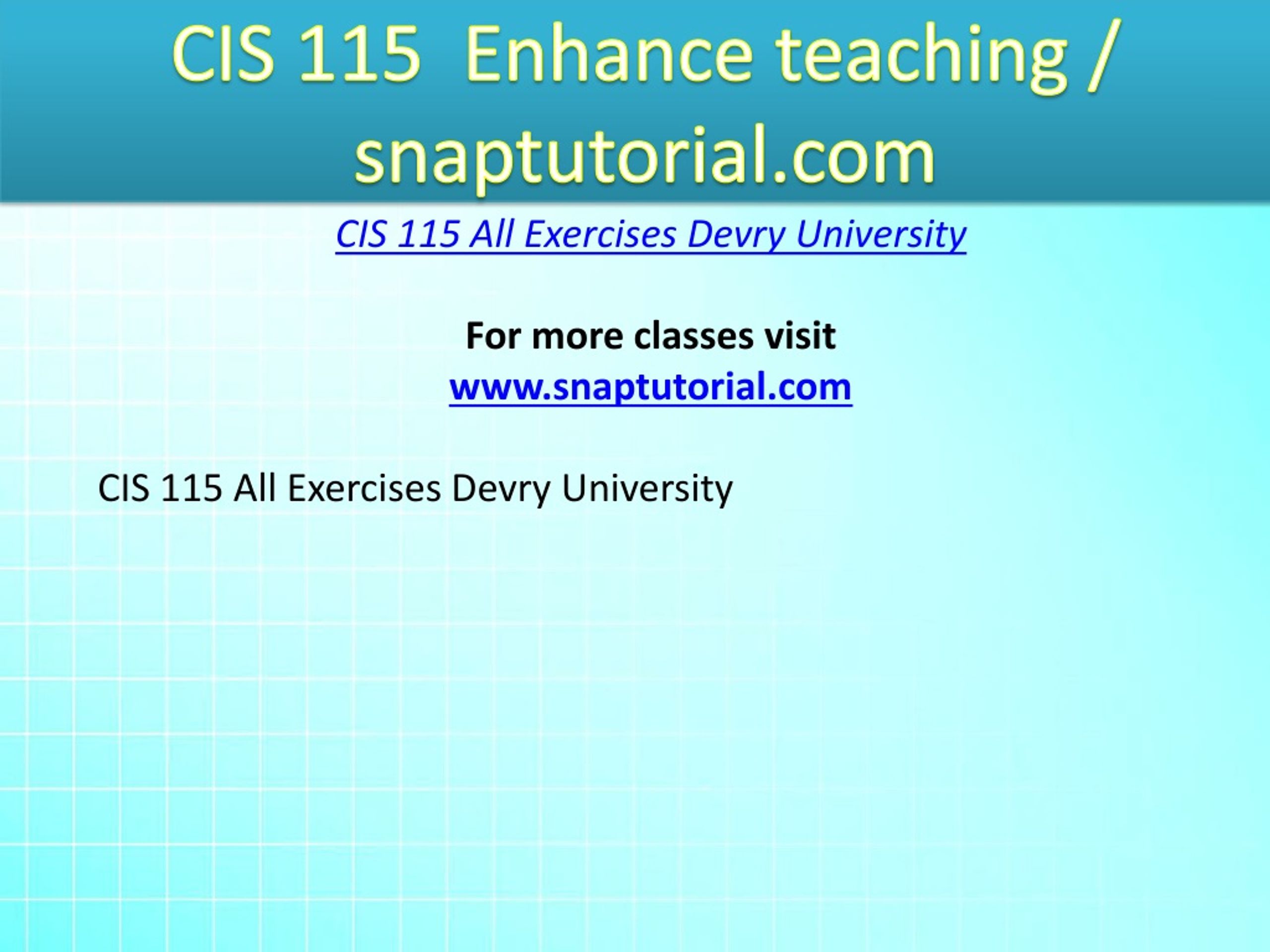 CIS 115 Enhance teaching / snaptutorial.com

CIS 115 All Exercises Devry University

For more classes visit
www.snaptutorial.com

CIS 115 All Exercises Devry University